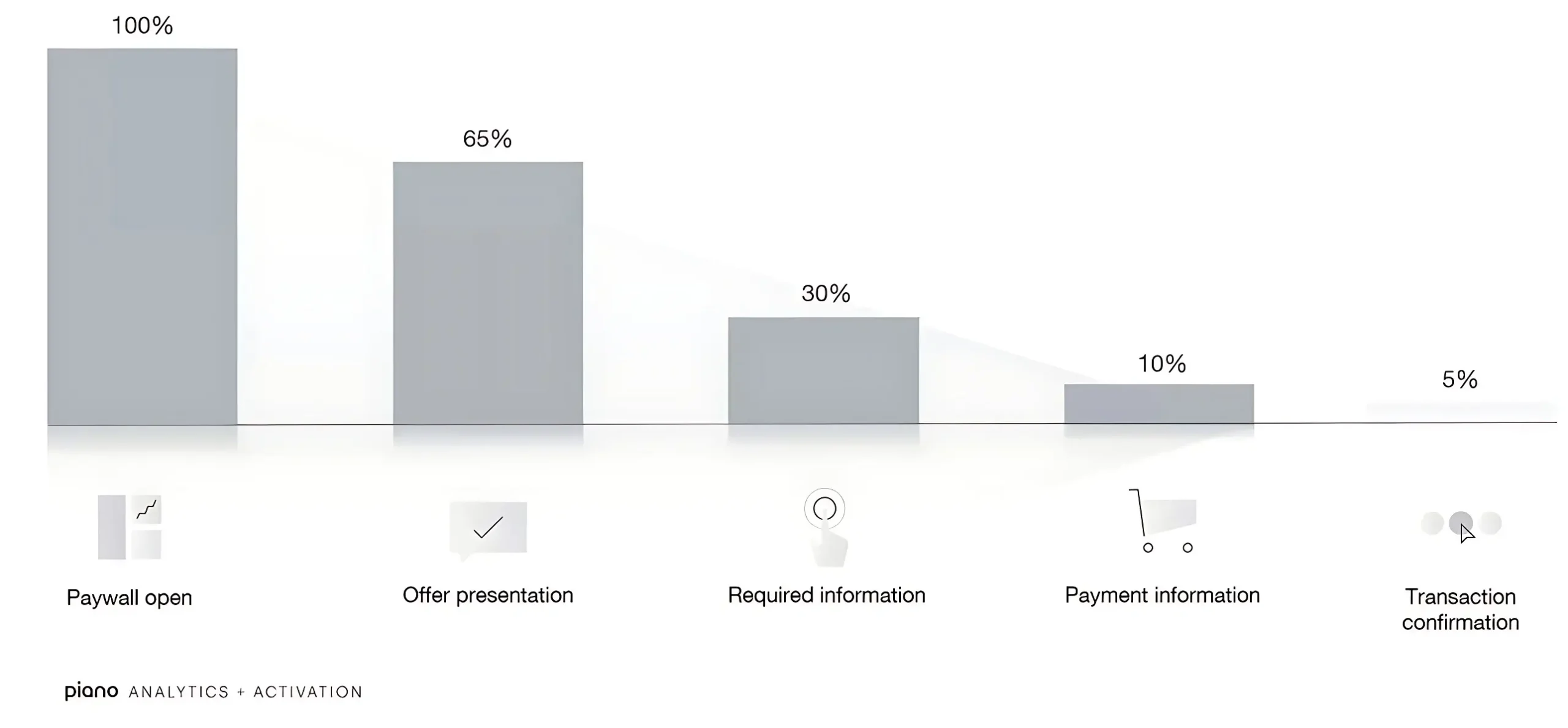 100%

65%

30%

10%

5%

Paywall open

Offer presentation

Required information

Payment information

Transaction confirmation

piano ANALYTICS + ACTIVATION